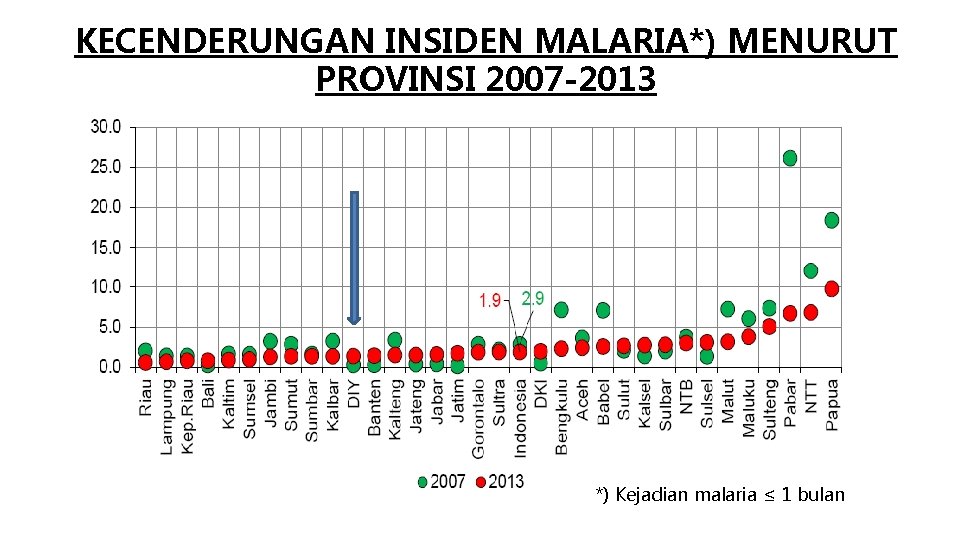 KECENDERUNGAN INSIDEN MALARIA*) MENURUT PROVINSI 2007-2013

30.0
25.0
20.0
15.0
10.0
5.0
0.0

1.9
2.9

Riau
Lampung
Kep.Riau
Bali
Kaltim
Sumsel
Jambi
Sumut
Sumbar
Kalbar
DIY
Banten
Kalteng
Jateng
Jabar
Jatim
Gorontalo
Sultra
Indonesia
DKI
Bengkulu
Aceh
Babel
Sulut
Kalsel
Sulbar
NTB
Sulsel
Malut
Maluku
Sulteng
Pabar
NTT
Papua

2007
2013

*) Kejadian malaria ≤ 1 bulan